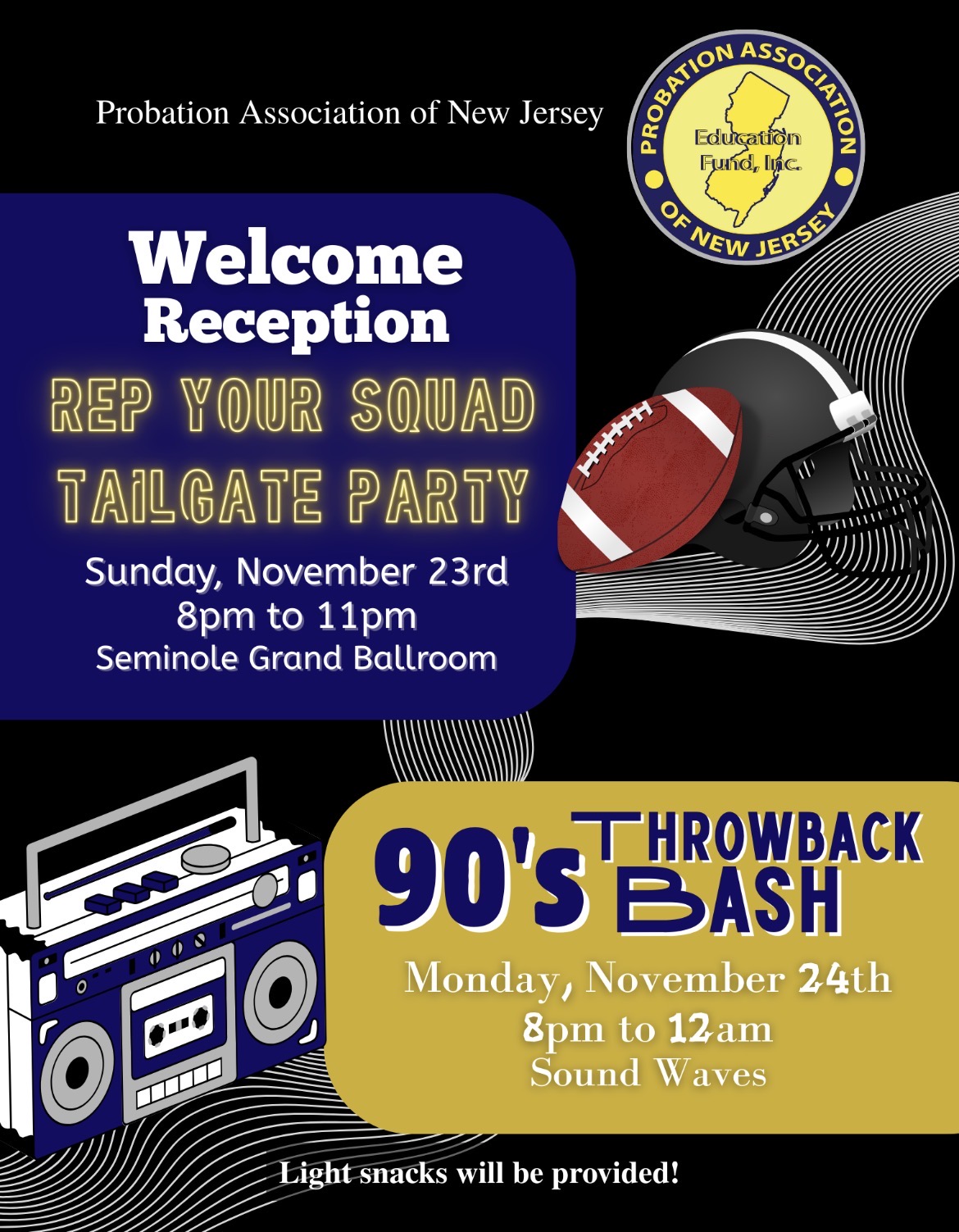 Probation Association of New Jersey

PROBATION ASSOCIATION OF NEW JERSEY
Education Fund, Inc.

Welcome Reception
REP YOUR SQUAD TAILGATE PARTY
Sunday, November 23rd
8pm to 11pm
Seminole Grand Ballroom

90's THROWBACK BASH
Monday, November 24th
8pm to 12am
Sound Waves

Light snacks will be provided!